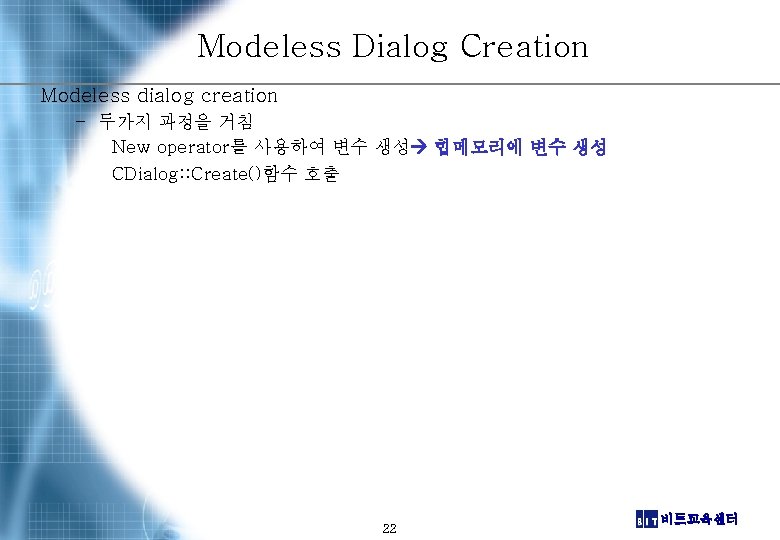 Modeless Dialog Creation

Modeless dialog creation

– 두가지 과정을 거침

New operator를 사용하여 변수 생성→ 힙메모리에 변수 생성

CDialog::Create()함수 호출

22

BIT 비트교육센터